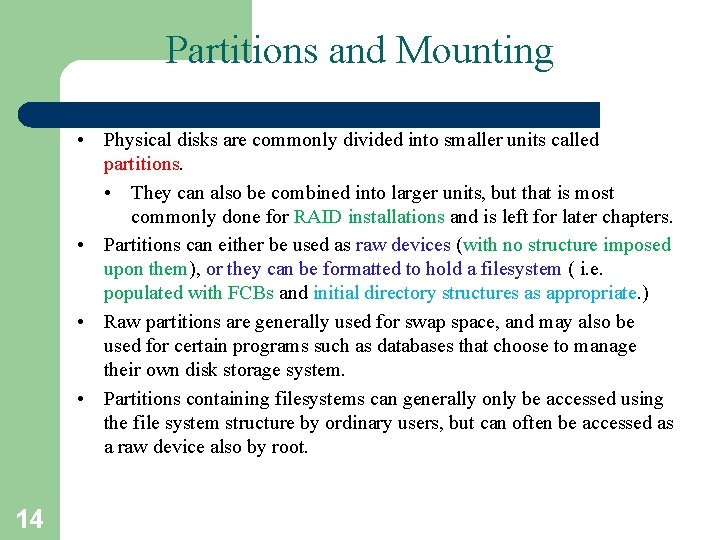 Partitions and Mounting

• Physical disks are commonly divided into smaller units called partitions.

• They can also be combined into larger units, but that is most commonly done for RAID installations and is left for later chapters.

• Partitions can either be used as raw devices (with no structure imposed upon them), or they can be formatted to hold a filesystem ( i.e. populated with FCBs and initial directory structures as appropriate.)

• Raw partitions are generally used for swap space, and may also be used for certain programs such as databases that choose to manage their own disk storage system.

• Partitions containing filesystems can generally only be accessed using the file system structure by ordinary users, but can often be accessed as a raw device also by root.

14